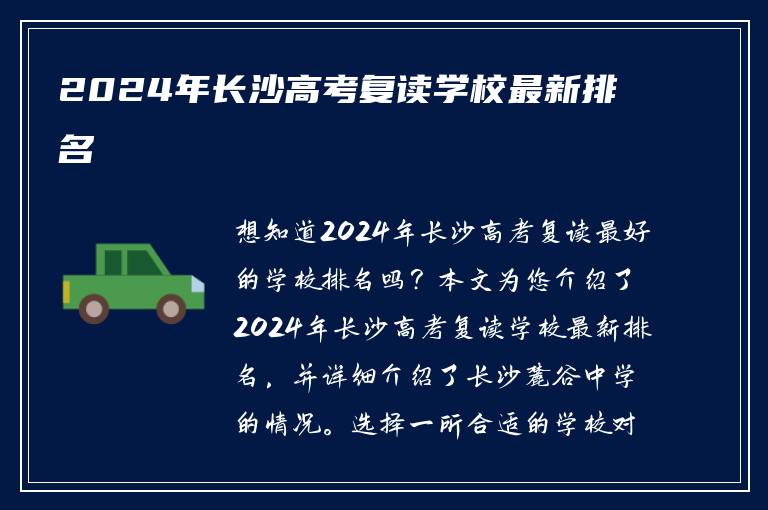 2024年长沙高考复读学校最新排名

想知道2024年长沙高考复读最好的学校排名吗？本文为您介绍了2024年长沙高考复读学校最新排名，并详细介绍了长沙麓谷中学的情况。选择一所合适的学校对